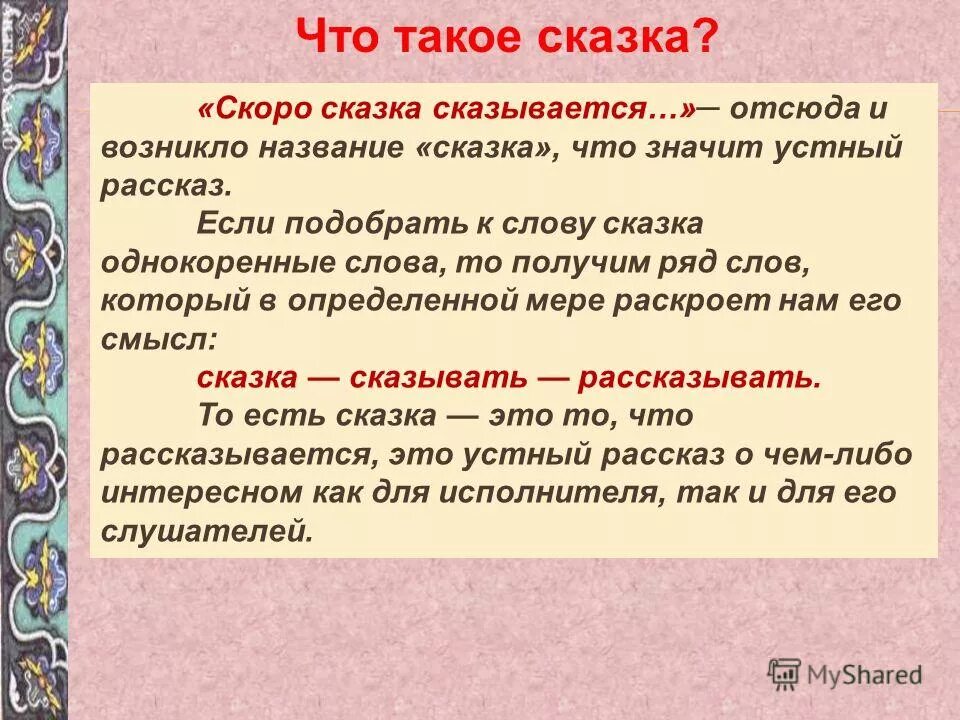 Что такое сказка?

«Скоро сказка сказывается…»— отсюда и возникло название «сказка», что значит устный рассказ.

Если подобрать к слову сказка однокоренные слова, то получим ряд слов, который в определенной мере раскроет нам его смысл:

сказка — сказывать — рассказывать.

То есть сказка — это то, что рассказывается, это устный рассказ о чем-либо интересном как для исполнителя, так и для его слушателей.

MyShared